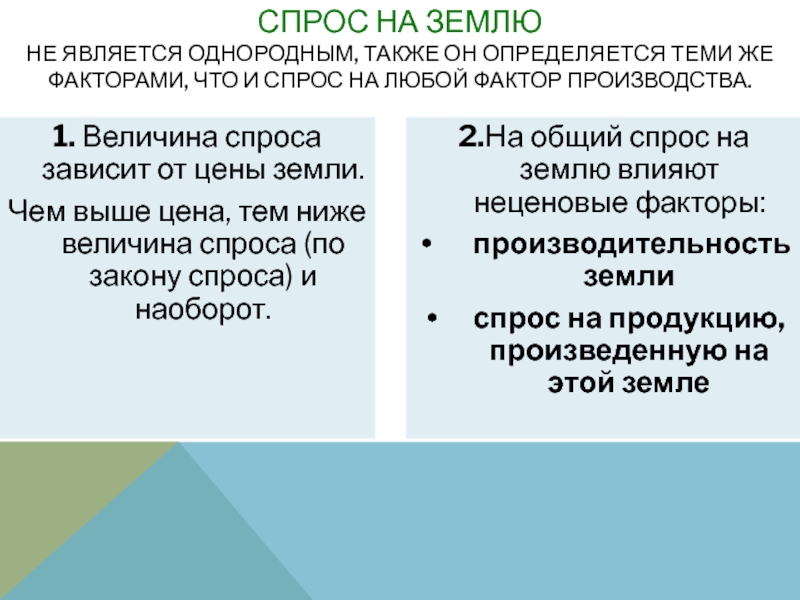 СПРОС НА ЗЕМЛЮ

НЕ ЯВЛЯЕТСЯ ОДНОРОДНЫМ, ТАКЖЕ ОН ОПРЕДЕЛЯЕТСЯ ТЕМИ ЖЕ ФАКТОРАМИ, ЧТО И СПРОС НА ЛЮБОЙ ФАКТОР ПРОИЗВОДСТВА.

1. Величина спроса зависит от цены земли.

Чем выше цена, тем ниже величина спроса (по закону спроса) и наоборот.

2.На общий спрос на землю влияют неценовые факторы:

• производительность земли

• спрос на продукцию, произведенную на этой земле